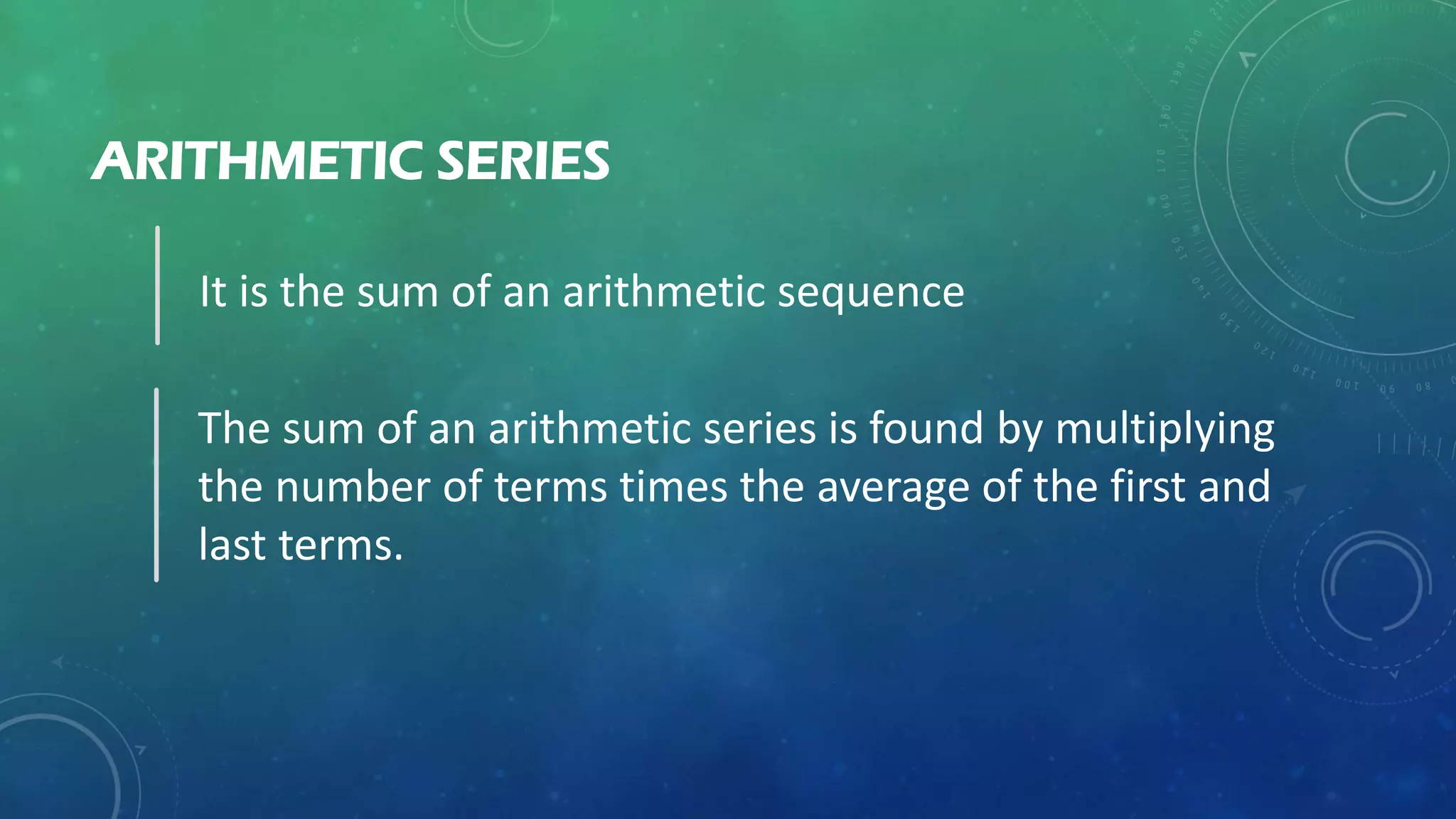 ARITHMETIC SERIES

It is the sum of an arithmetic sequence

The sum of an arithmetic series is found by multiplying the number of terms times the average of the first and last terms.